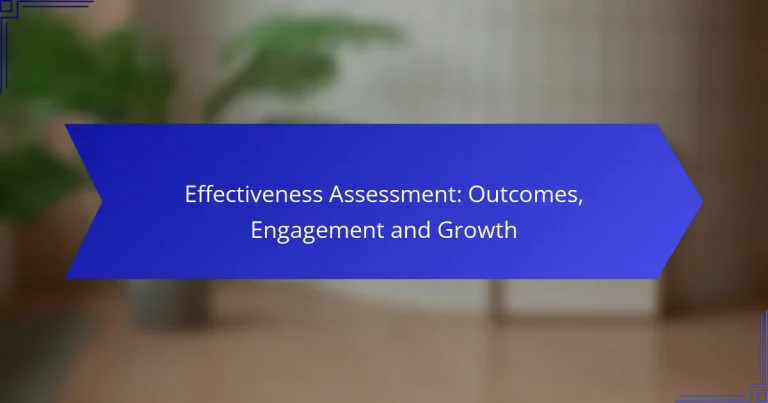 Effectiveness Assessment: Outcomes, Engagement and Growth